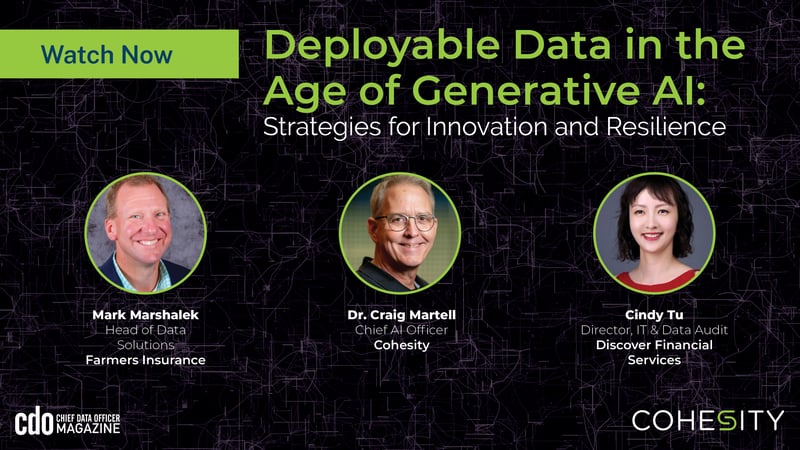 Watch Now

Deployable Data in the Age of Generative AI:

Strategies for Innovation and Resilience

Mark Marshalek
Head of Data Solutions
Farmers Insurance

Dr. Craig Martell
Chief AI Officer
Cohesity

Cindy Tu
Director, IT & Data Audit
Discover Financial Services

cdo CHIEF DATA OFFICER MAGAZINE

COHESITY